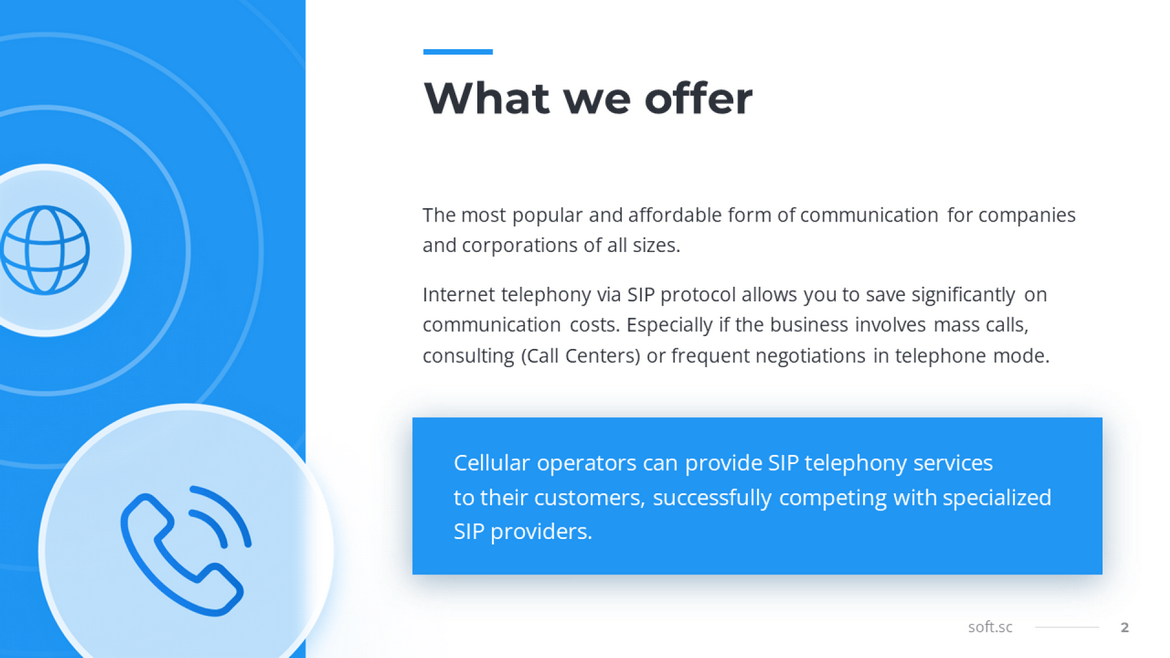 What we offer

The most popular and affordable form of communication for companies and corporations of all sizes.

Internet telephony via SIP protocol allows you to save significantly on communication costs. Especially if the business involves mass calls, consulting (Call Centers) or frequent negotiations in telephone mode.

Cellular operators can provide SIP telephony services to their customers, successfully competing with specialized SIP providers.

soft.sc

2